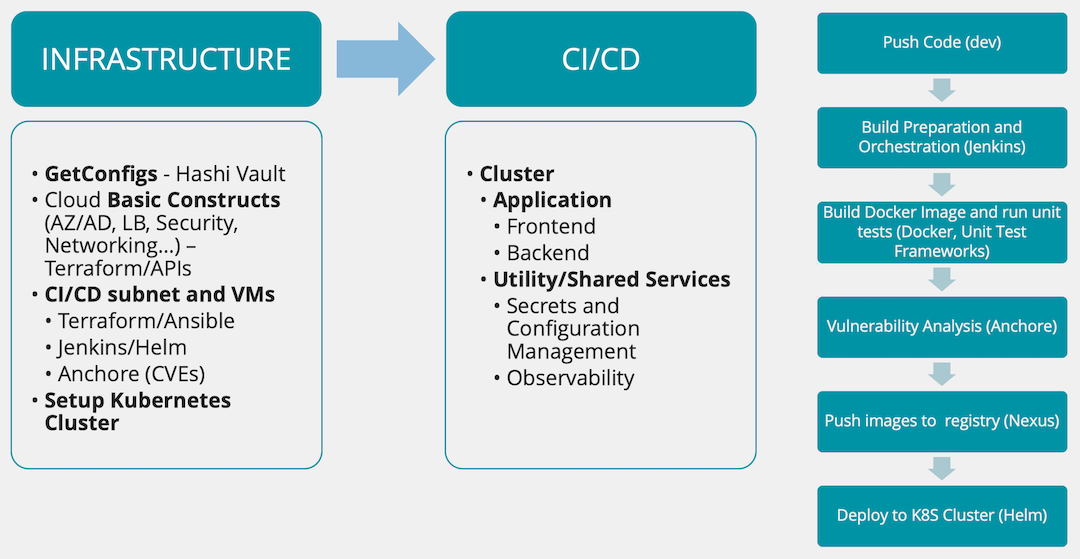 INFRASTRUCTURE

• GetConfigs - Hashi Vault
• Cloud Basic Constructs (AZ/AD, LB, Security, Networking…) – Terraform/APIs
• CI/CD subnet and VMs
  • Terraform/Ansible
  • Jenkins/Helm
  • Anchore (CVEs)
• Setup Kubernetes Cluster

CI/CD

• Cluster
  • Application
    • Frontend
    • Backend
  • Utility/Shared Services
    • Secrets and Configuration Management
    • Observability

Push Code (dev)

Build Preparation and Orchestration (Jenkins)

Build Docker Image and run unit tests (Docker, Unit Test Frameworks)

Vulnerability Analysis (Anchore)

Push images to registry (Nexus)

Deploy to K8S Cluster (Helm)